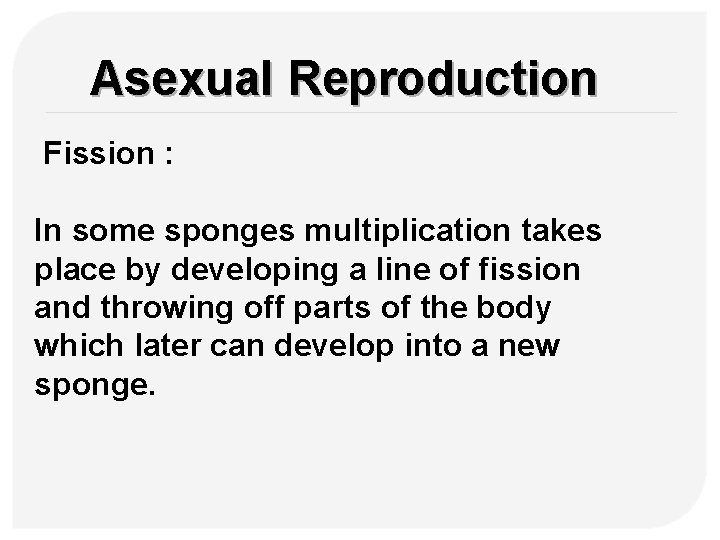 Asexual Reproduction

Fission :

In some sponges multiplication takes place by developing a line of fission and throwing off parts of the body which later can develop into a new sponge.